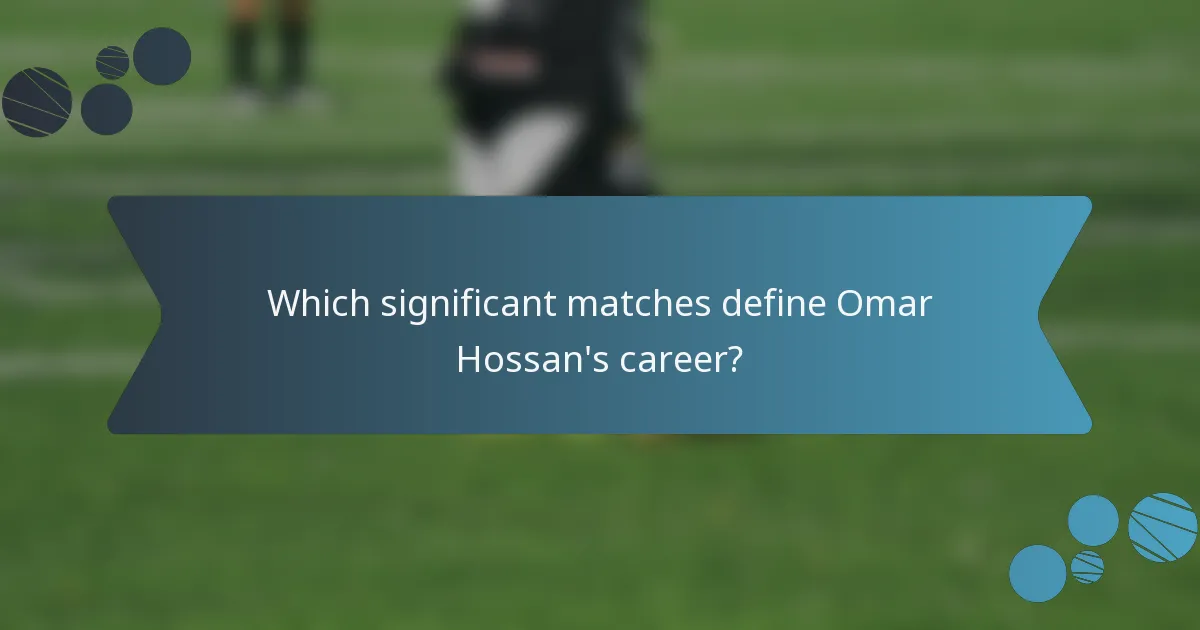 Which significant matches define Omar Hossan's career?